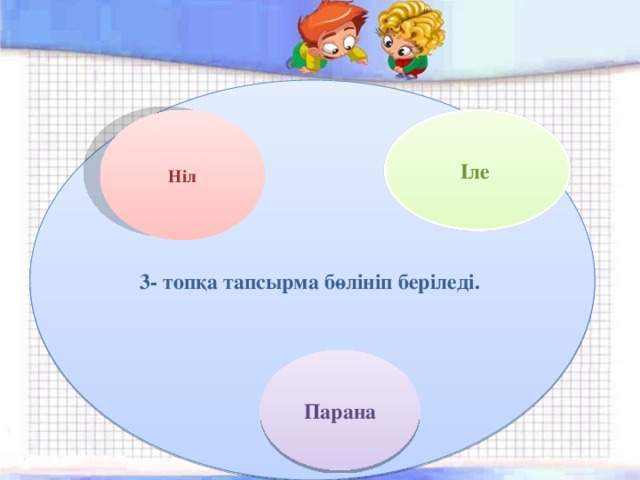 Ніл

Іле

3- топқа тапсырма бөлініп беріледі.

Парана